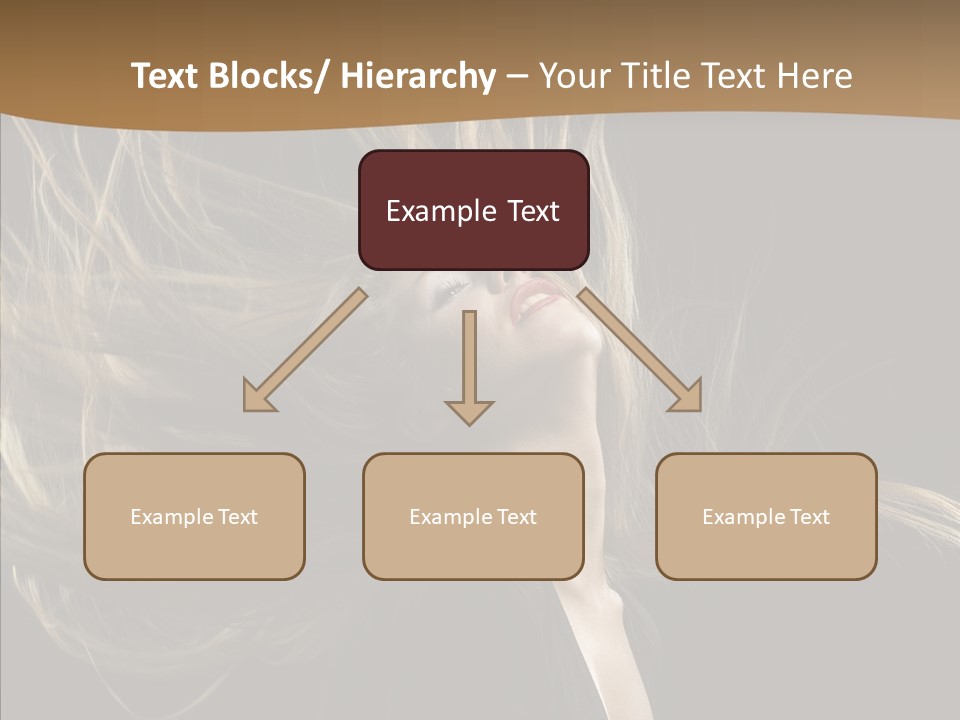 Text Blocks/ Hierarchy – Your Title Text Here

Example Text

Example Text

Example Text

Example Text